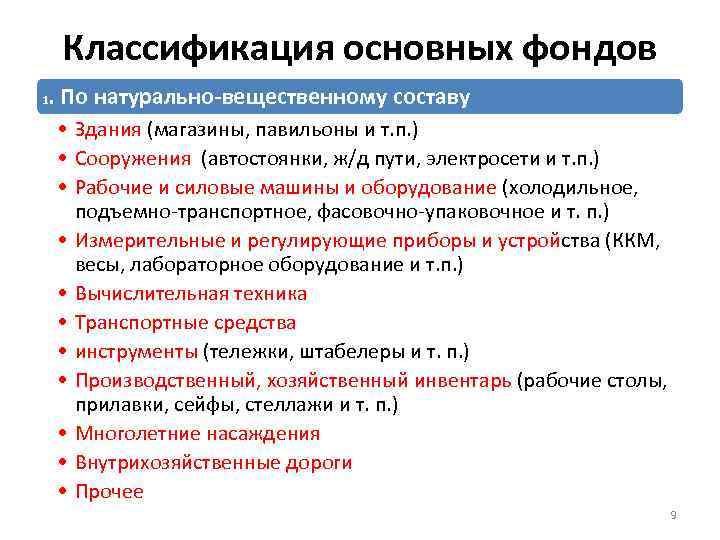 Классификация основных фондов

1. По натурально-вещественному составу

• Здания (магазины, павильоны и т.п.)
• Сооружения (автостоянки, ж/д пути, электросети и т.п.)
• Рабочие и силовые машины и оборудование (холодильное, подъемно-транспортное, фасовочно-упаковочное и т. п.)
• Измерительные и регулирующие приборы и устройства (ККМ, весы, лабораторное оборудование и т.п.)
• Вычислительная техника
• Транспортные средства
• инструменты (тележки, штабелеры и т. п.)
• Производственный, хозяйственный инвентарь (рабочие столы, прилавки, сейфы, стеллажи и т. п.)
• Многолетние насаждения
• Внутрихозяйственные дороги
• Прочее

9